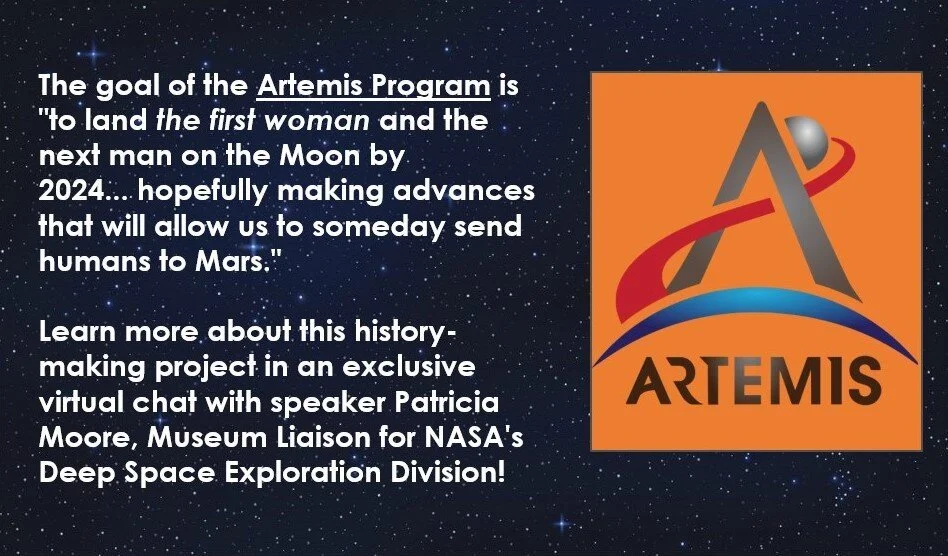 The goal of the Artemis Program is "to land the first woman and the next man on the Moon by 2024... hopefully making advances that will allow us to someday send humans to Mars."

Learn more about this history-making project in an exclusive virtual chat with speaker Patricia Moore, Museum Liaison for NASA's Deep Space Exploration Division!

ARTEMIS